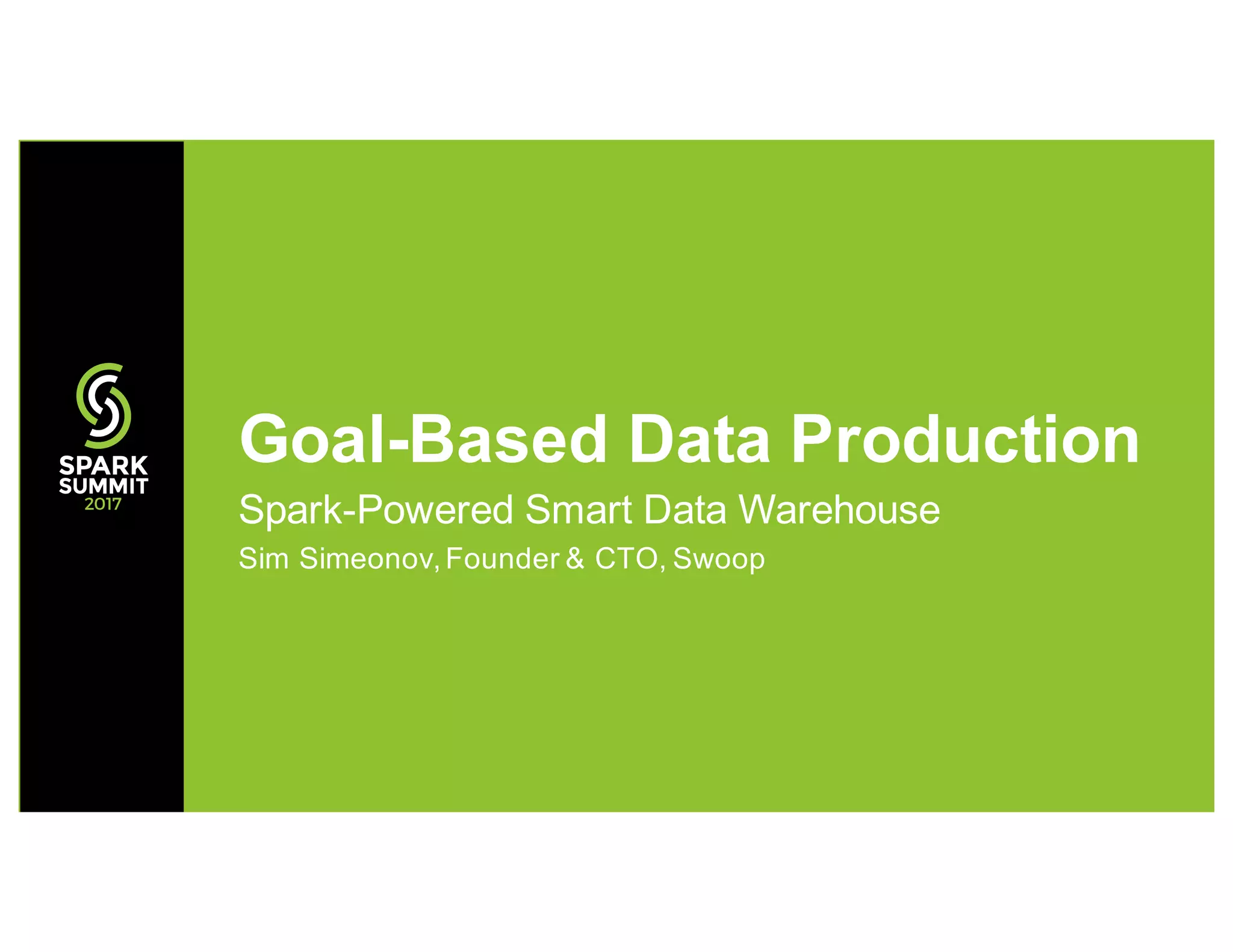 SPARK
SUMMIT
2017

Goal-Based Data Production

Spark-Powered Smart Data Warehouse

Sim Simeonov, Founder & CTO, Swoop